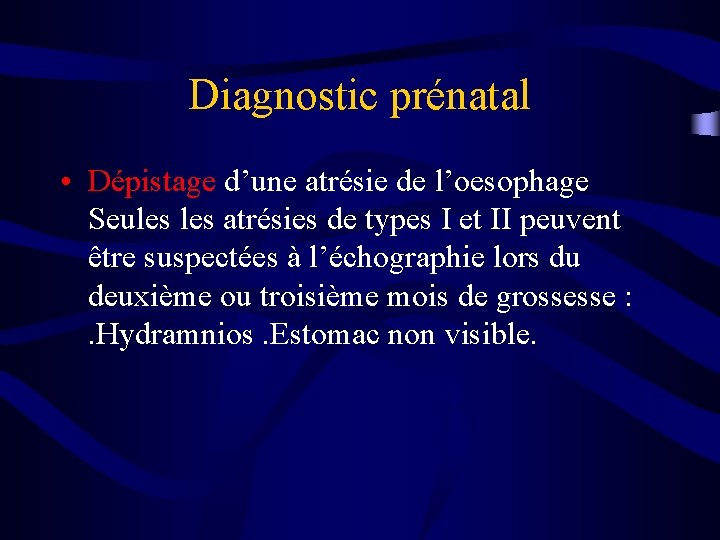 Diagnostic prénatal

• Dépistage d’une atrésie de l’oesophage Seules les atrésies de types I et II peuvent être suspectées à l’échographie lors du deuxième ou troisième mois de grossesse : .Hydramnios .Estomac non visible.